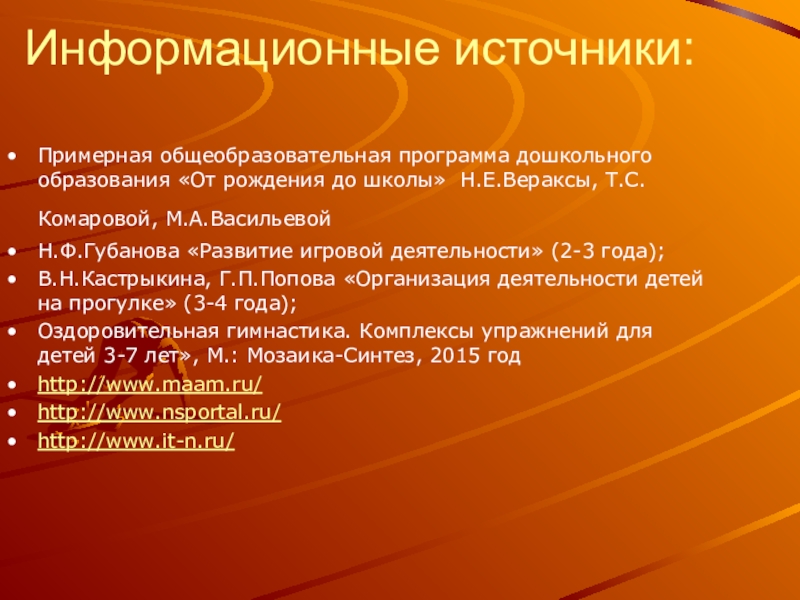 Информационные источники:

• Примерная общеобразовательная программа дошкольного образования «От рождения до школы» Н.Е.Вераксы, Т.С. Комаровой, М.А.Васильевой
• Н.Ф.Губанова «Развитие игровой деятельности» (2-3 года);
• В.Н.Кастрыкина, Г.П.Попова «Организация деятельности детей на прогулке» (3-4 года);
• Оздоровительная гимнастика. Комплексы упражнений для детей 3-7 лет», М.: Мозаика-Синтез, 2015 год
• http://www.maam.ru/
• http://www.nsportal.ru/
• http://www.it-n.ru/